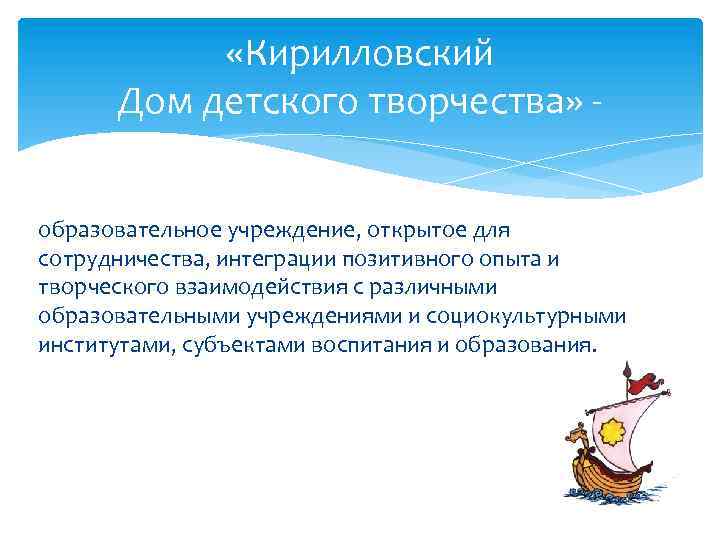 «Кирилловский
Дом детского творчества» -

образовательное учреждение, открытое для сотрудничества, интеграции позитивного опыта и творческого взаимодействия с различными образовательными учреждениями и социокультурными институтами, субъектами воспитания и образования.